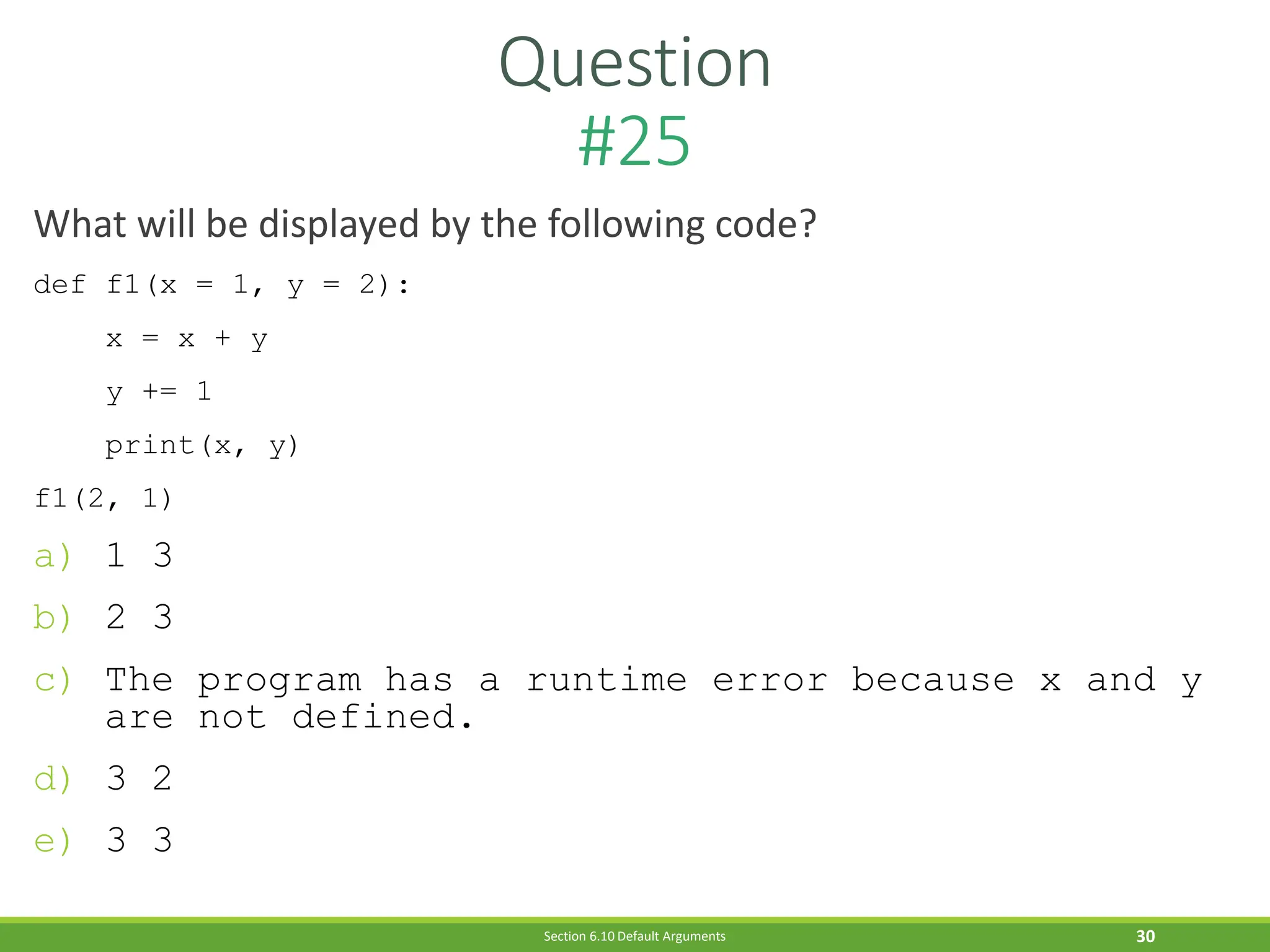 Question
#25

What will be displayed by the following code?

def f1(x = 1, y = 2):

    x = x + y

    y += 1

    print(x, y)

f1(2, 1)

a) 1 3

b) 2 3

c) The program has a runtime error because x and y are not defined.

d) 3 2

e) 3 3

Section 6.10 Default Arguments

30